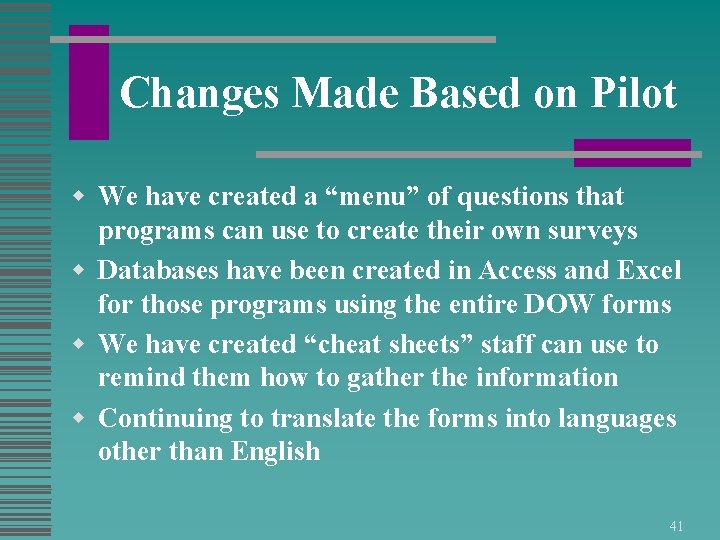 Changes Made Based on Pilot

- We have created a “menu” of questions that programs can use to create their own surveys
- Databases have been created in Access and Excel for those programs using the entire DOW forms
- We have created “cheat sheets” staff can use to remind them how to gather the information
- Continuing to translate the forms into languages other than English

41